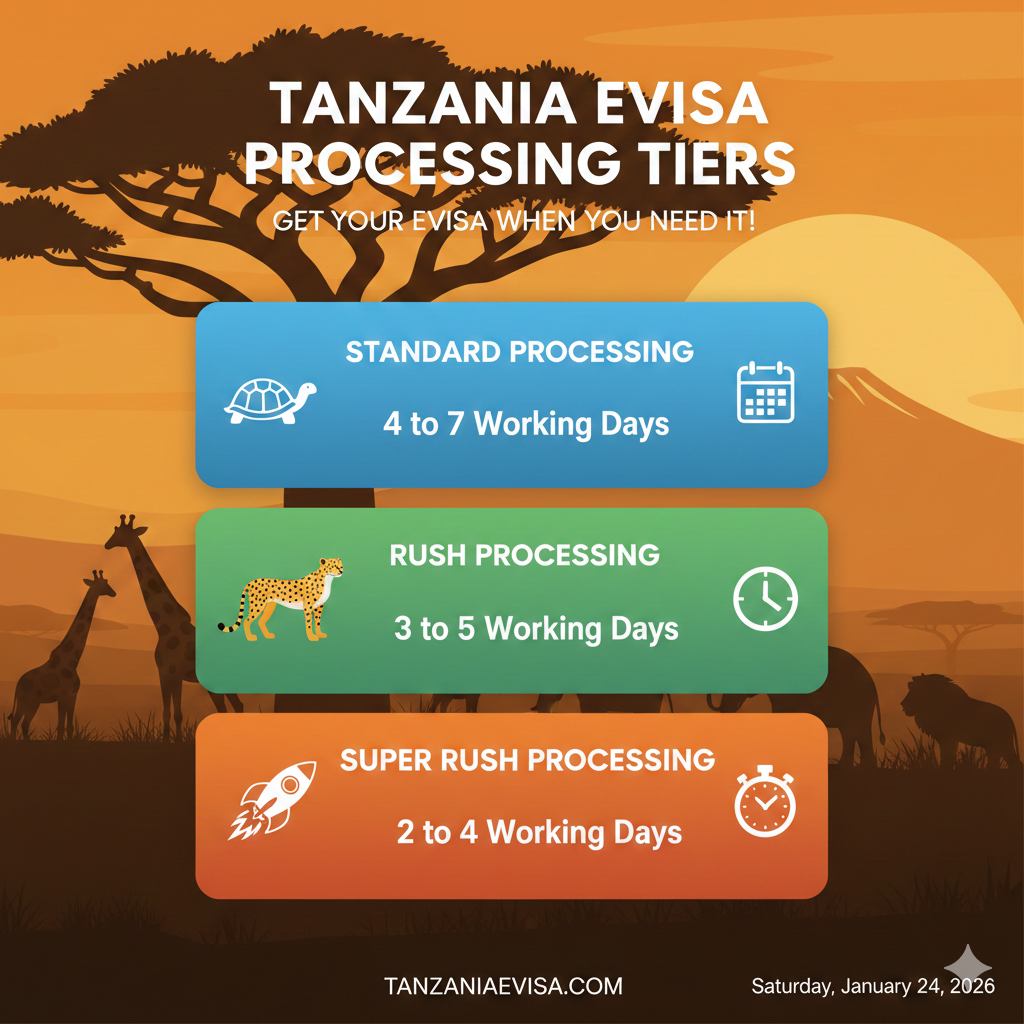 TANZANIA EVISA PROCESSING TIERS

GET YOUR EVISA WHEN YOU NEED IT!

STANDARD PROCESSING

4 to 7 Working Days

RUSH PROCESSING

3 to 5 Working Days

SUPER RUSH PROCESSING

2 to 4 Working Days

TANZANIAEVISA.COM

Saturday, January 24, 2026